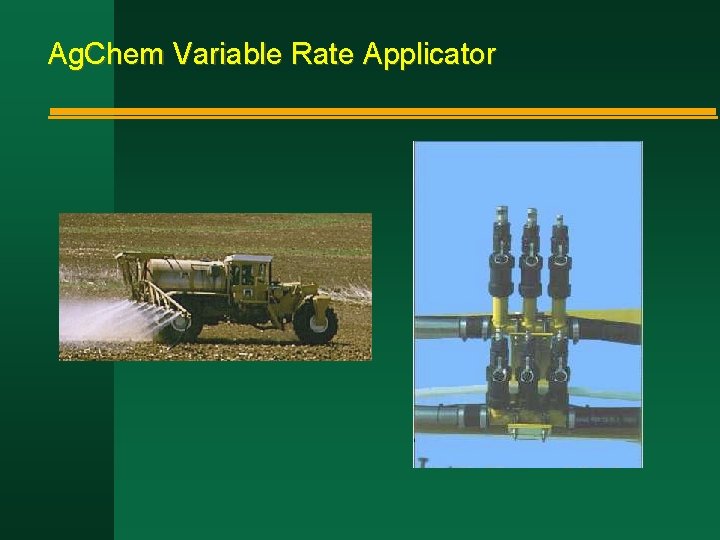 AgChem Variable Rate Applicator